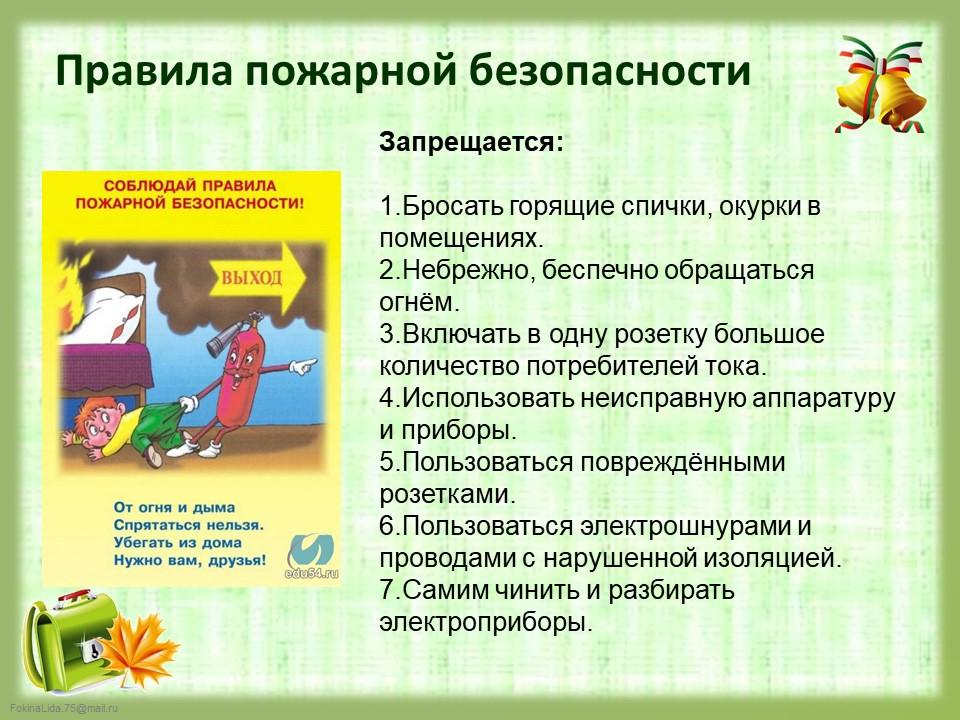 Правила пожарной безопасности

СОБЛЮДАЙ ПРАВИЛА ПОЖАРНОЙ БЕЗОПАСНОСТИ!

ВЫХОД

От огня и дыма
Спрятаться нельзя.
Убегать из дома
Нужно вам, друзья!

edu54.ru

Запрещается:

1.Бросать горящие спички, окурки в помещениях.
2.Небрежно, беспечно обращаться огнём.
3.Включать в одну розетку большое количество потребителей тока.
4.Использовать неисправную аппаратуру и приборы.
5.Пользоваться повреждёнными розетками.
6.Пользоваться электрошнурами и проводами с нарушенной изоляцией.
7.Самим чинить и разбирать электроприборы.

FokinaLida.75@mail.ru